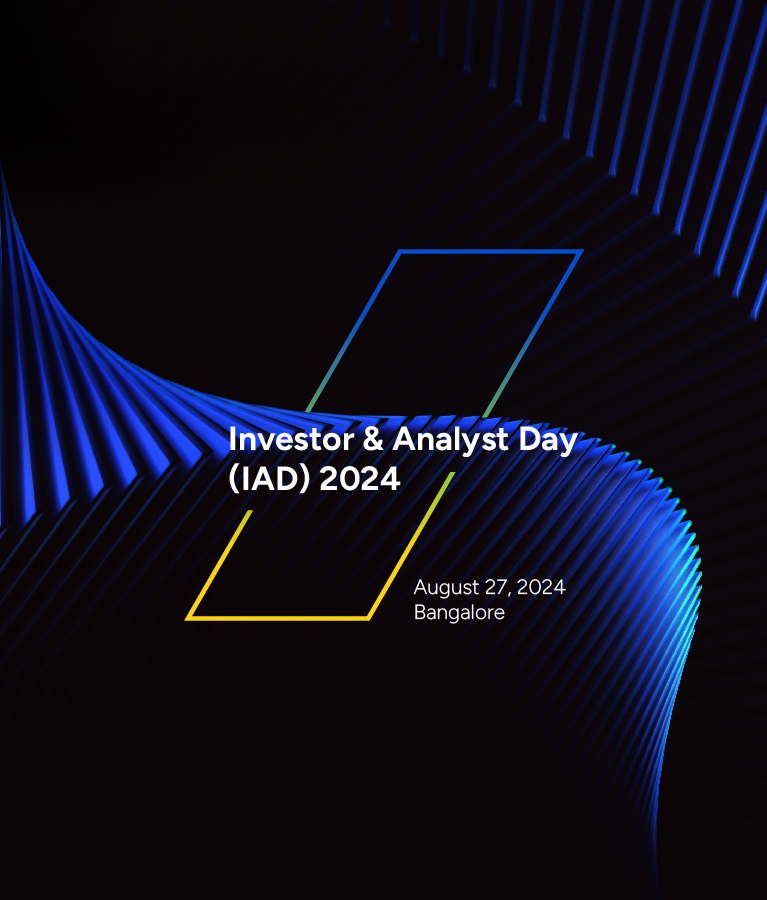 Investor & Analyst Day (IAD) 2024

August 27, 2024
Bangalore